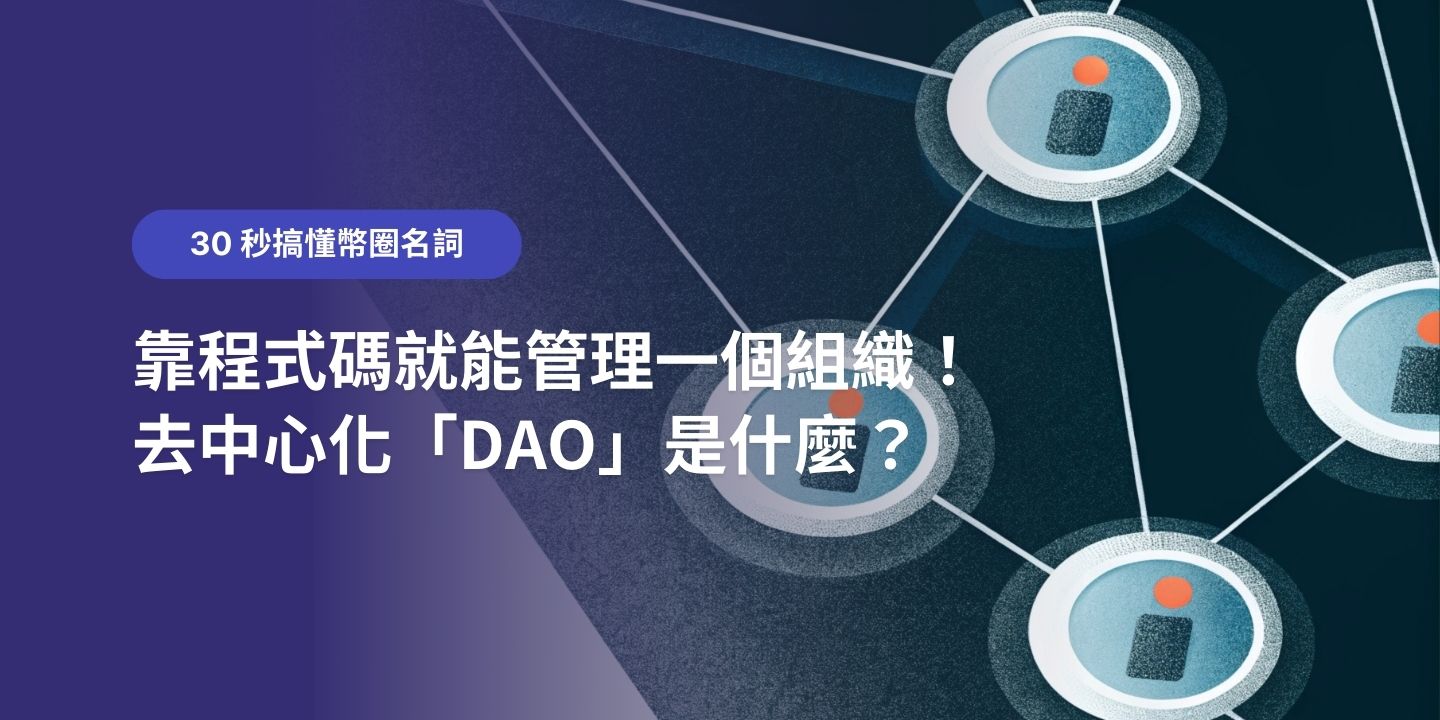 30 秒搞懂幣圈名詞

靠程式碼就能管理一個組織！
去中心化「DAO」是什麼？